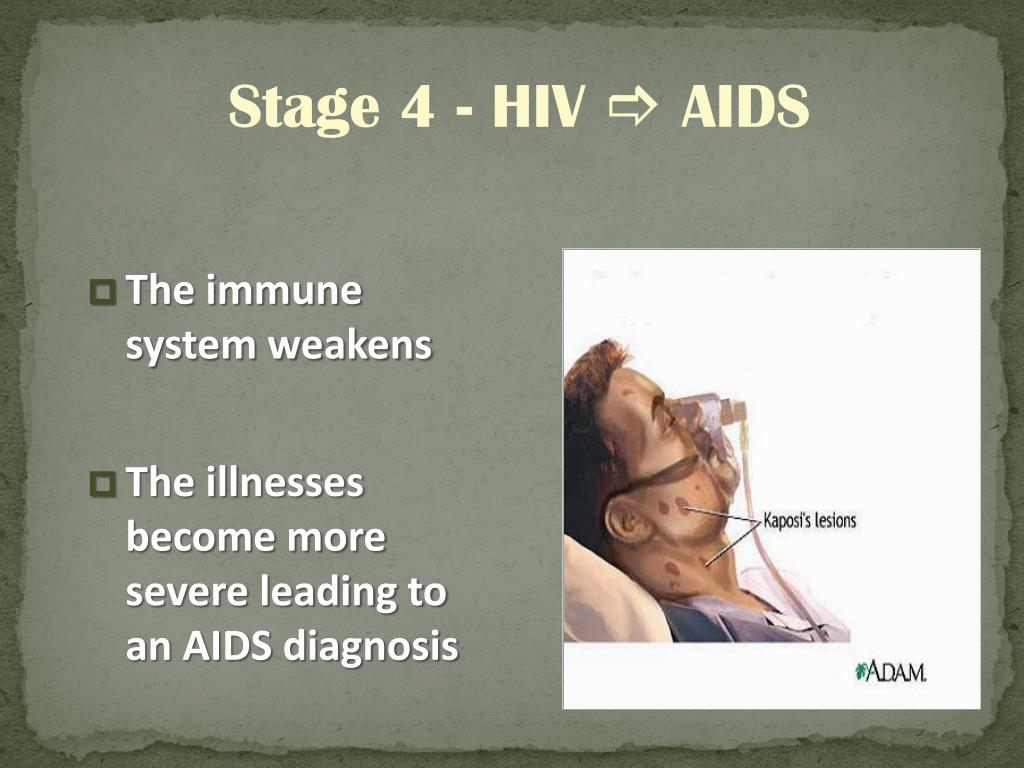 Stage 4 - HIV ⇨ AIDS

The immune system weakens

The illnesses become more severe leading to an AIDS diagnosis

Kaposi's lesions

A.D.A.M.